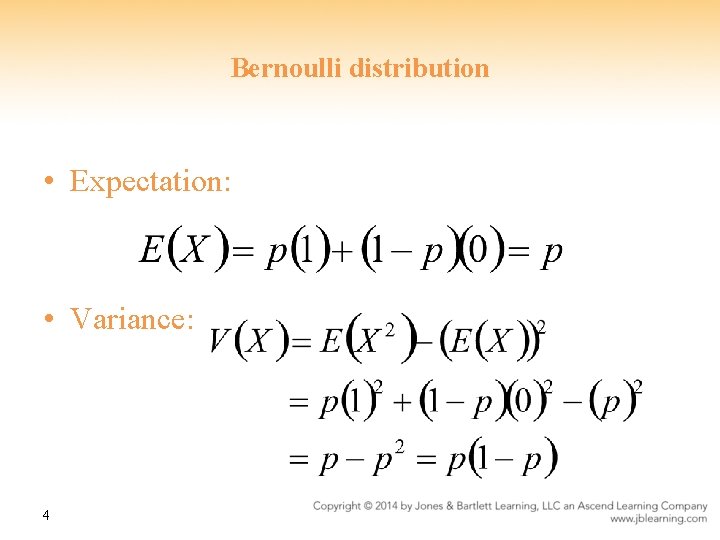 Bernoulli distribution

• Expectation:

$E(X) = p(1) + (1-p)(0) = p$

• Variance: $V(X) = E(X^2) - (E(X))^2$

$= p(1)^2 + (1-p)(0)^2 - (p)^2$

$= p - p^2 = p(1-p)$

4

Copyright © 2014 by Jones & Bartlett Learning, LLC an Ascend Learning Company
www.jblearning.com